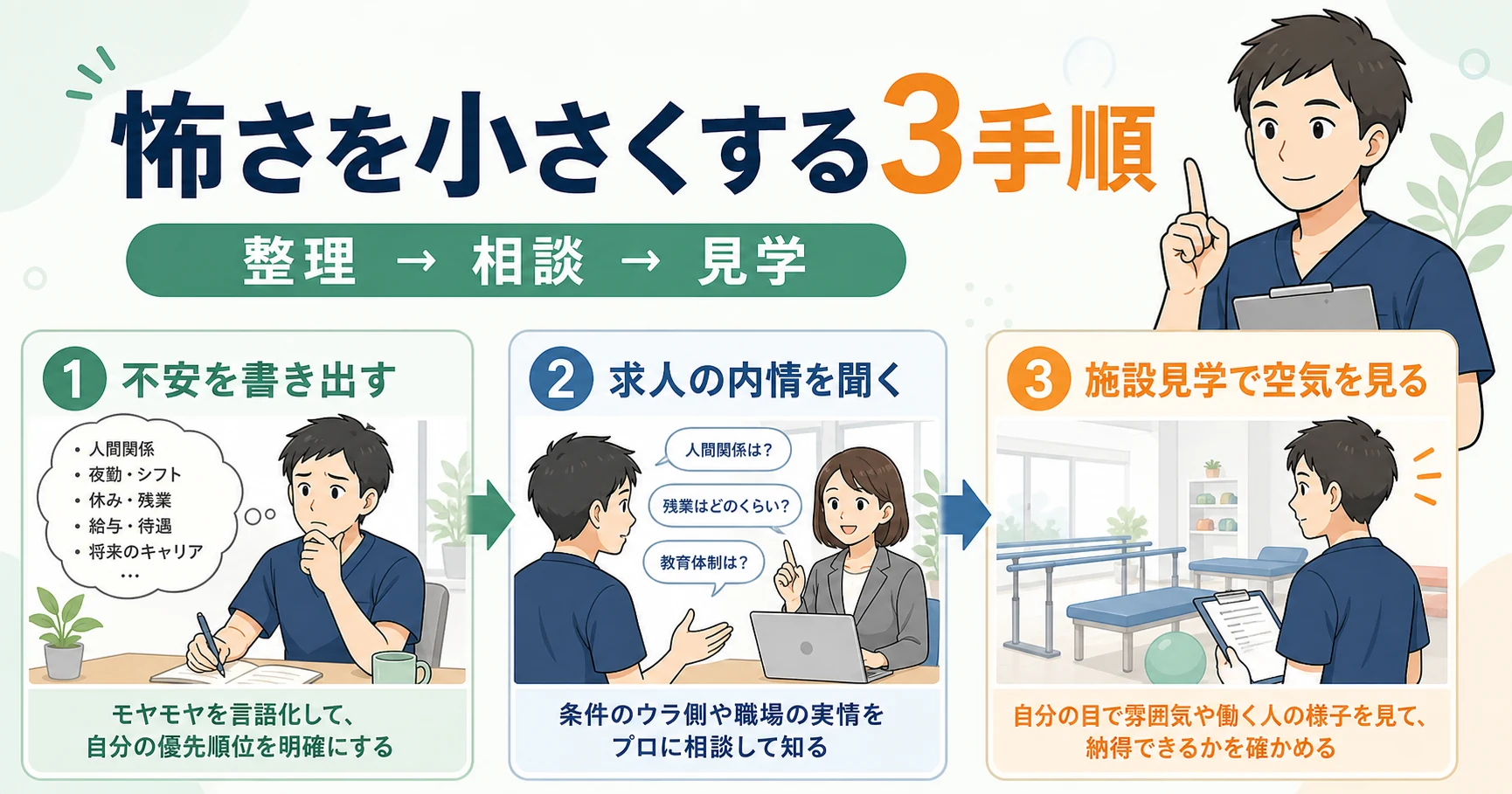 怖さを小さくする3手順

整理 → 相談 → 見学

1 不安を書き出す

・人間関係
・夜勤・シフト
・休み・残業
・給与・待遇
・将来のキャリア
…

モヤモヤを言語化して、自分の優先順位を明確にする

2 求人の内情を聞く

人間関係は？

残業はどのくらい？

教育体制は？

条件のウラ側や職場の実情をプロに相談して知る

3 施設見学で空気を見る

自分の目で雰囲気や働く人の様子を見て、納得できるかを確かめる